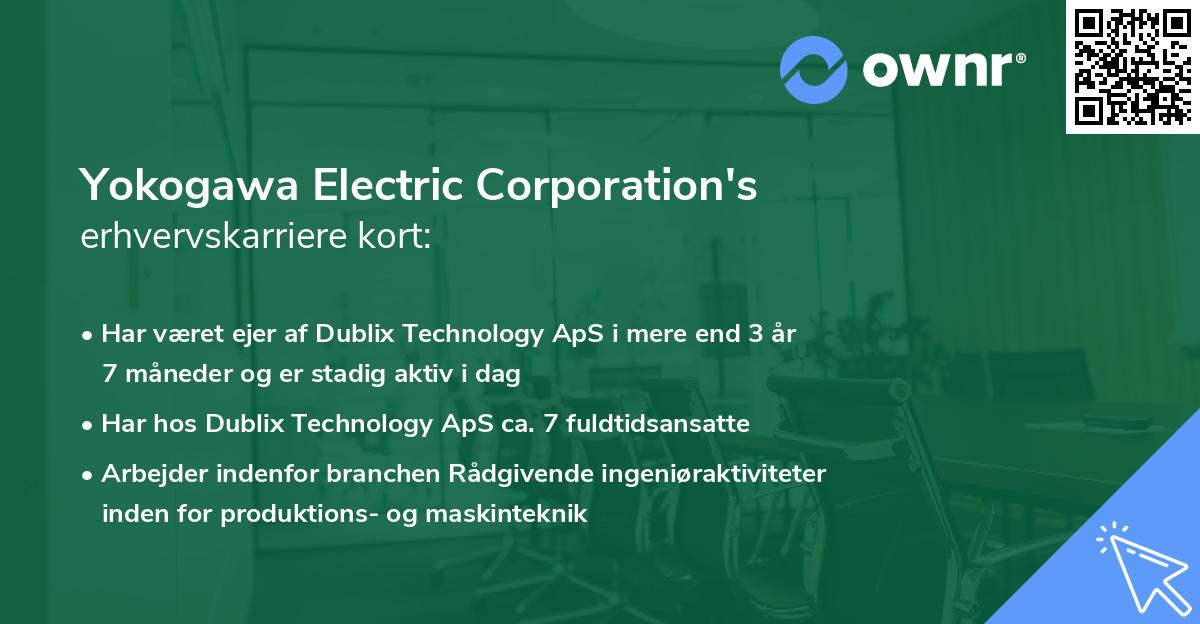 ownr®

Yokogawa Electric Corporation's
erhvervskarriere kort:

• Har været ejer af Dublix Technology ApS i mere end 3 år 7 måneder og er stadig aktiv i dag

• Har hos Dublix Technology ApS ca. 7 fuldtidsansatte

• Arbejder indenfor branchen Rådgivende ingeniøraktiviteter inden for produktions- og maskinteknik